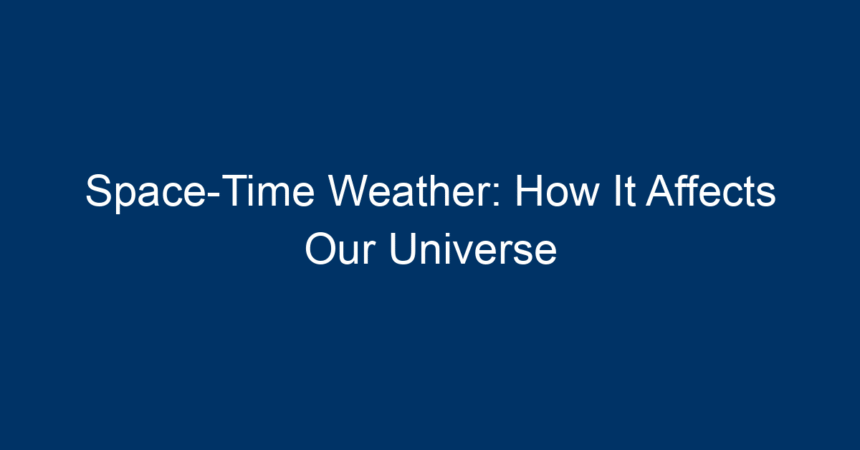 Space-Time Weather: How It Affects Our Universe